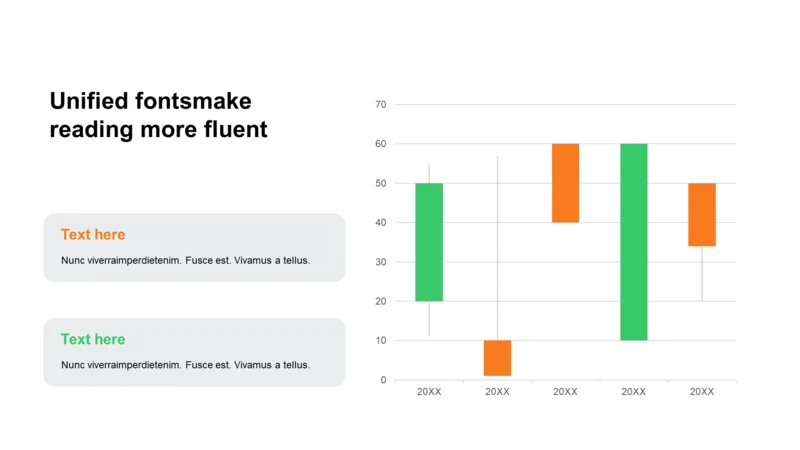 Unified fontsmake reading more fluent

Text here

Nunc viverraimperdietenim. Fusce est. Vivamus a tellus.

Text here

Nunc viverraimperdietenim. Fusce est. Vivamus a tellus.

70
60
50
40
30
20
10
0

20XX 20XX 20XX 20XX 20XX